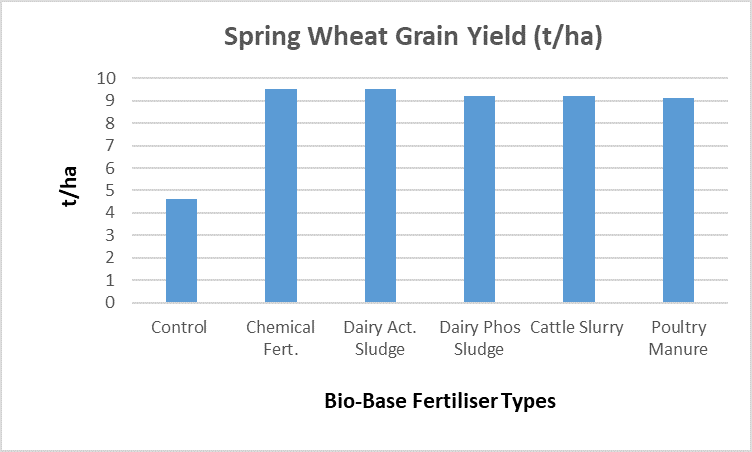 Spring Wheat Grain Yield (t/ha)

t/ha

10
9
8
7
6
5
4
3
2
1
0

Control
Chemical Fert.
Dairy Act. Sludge
Dairy Phos Sludge
Cattle Slurry
Poultry Manure

Bio-Base Fertiliser Types